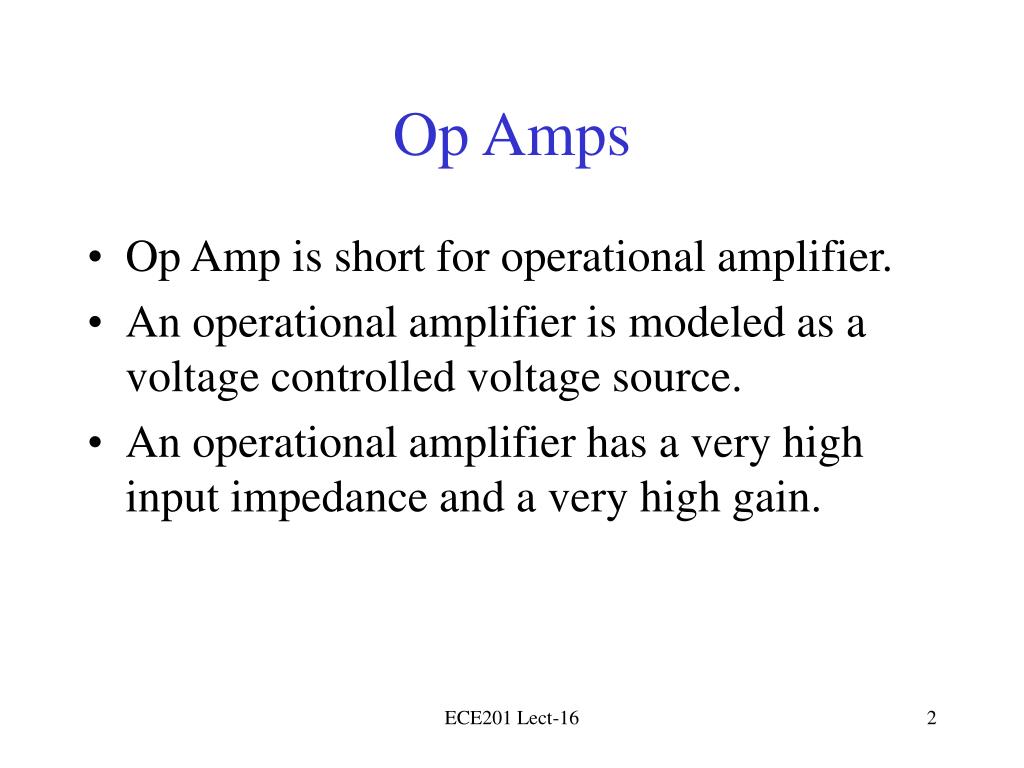 Op Amps

• Op Amp is short for operational amplifier.
• An operational amplifier is modeled as a voltage controlled voltage source.
• An operational amplifier has a very high input impedance and a very high gain.

ECE201 Lect-16

2